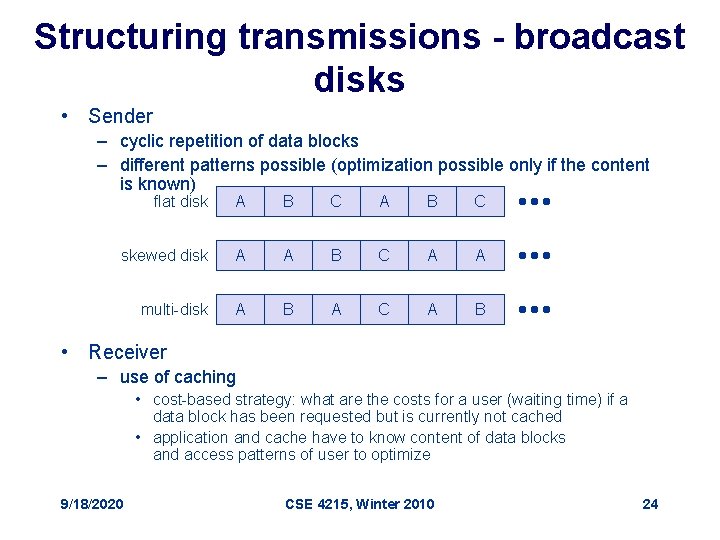 Structuring transmissions - broadcast disks

• Sender
– cyclic repetition of data blocks
– different patterns possible (optimization possible only if the content is known)

| flat disk | A | B | C | A | B | C | ••• |
|---|---|---|---|---|---|---|---|
| skewed disk | A | A | B | C | A | A | ••• |
| multi-disk | A | B | A | C | A | B | ••• |

• Receiver
– use of caching
• cost-based strategy: what are the costs for a user (waiting time) if a data block has been requested but is currently not cached
• application and cache have to know content of data blocks and access patterns of user to optimize

9/18/2020 CSE 4215, Winter 2010 24